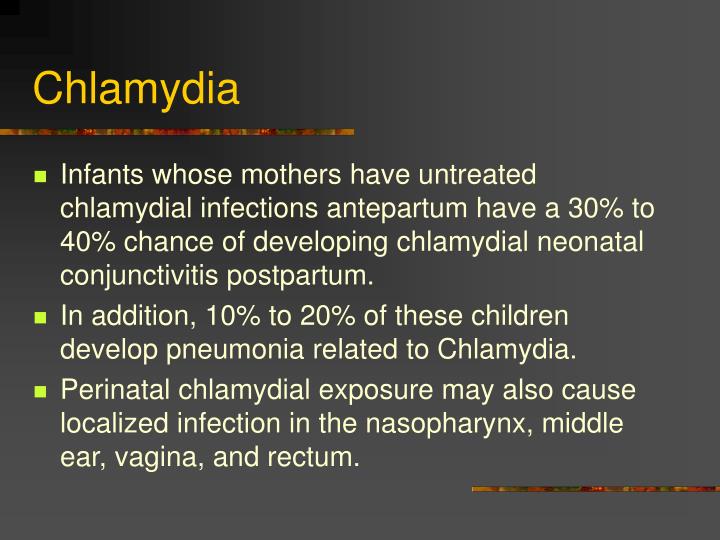 Chlamydia

- Infants whose mothers have untreated chlamydial infections antepartum have a 30% to 40% chance of developing chlamydial neonatal conjunctivitis postpartum.
- In addition, 10% to 20% of these children develop pneumonia related to Chlamydia.
- Perinatal chlamydial exposure may also cause localized infection in the nasopharynx, middle ear, vagina, and rectum.